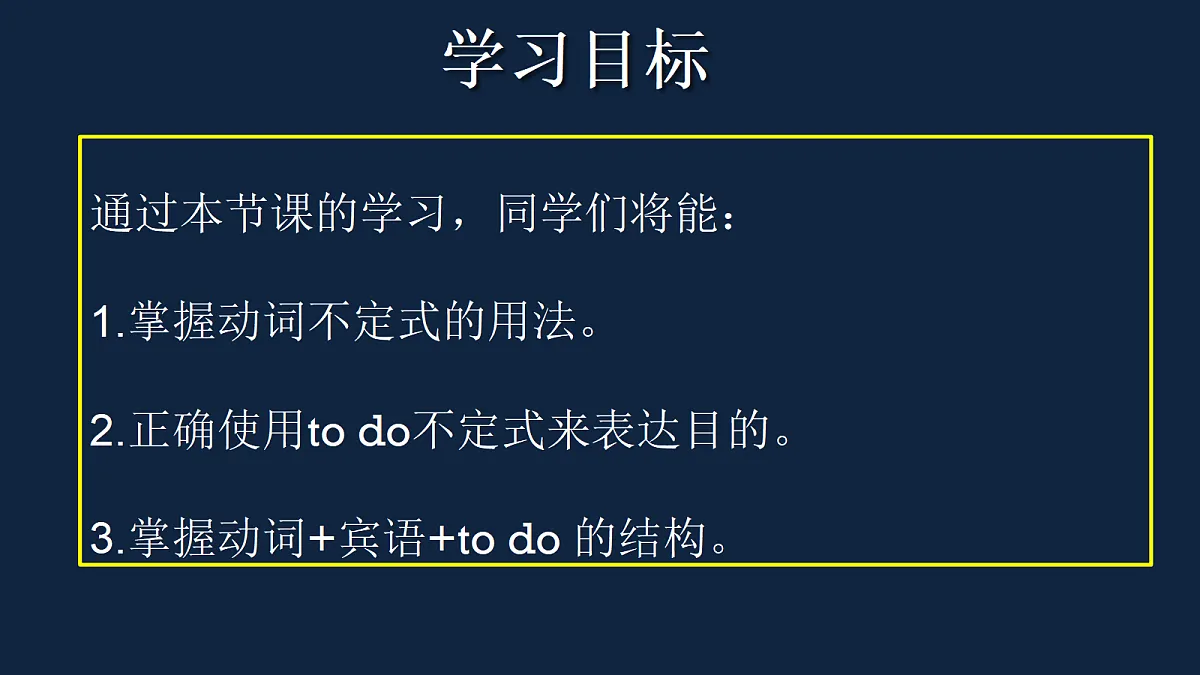 学习目标

通过本节课的学习，同学们将能：

1.掌握动词不定式的用法。

2.正确使用to do不定式来表达目的。

3.掌握动词+宾语+to do 的结构。